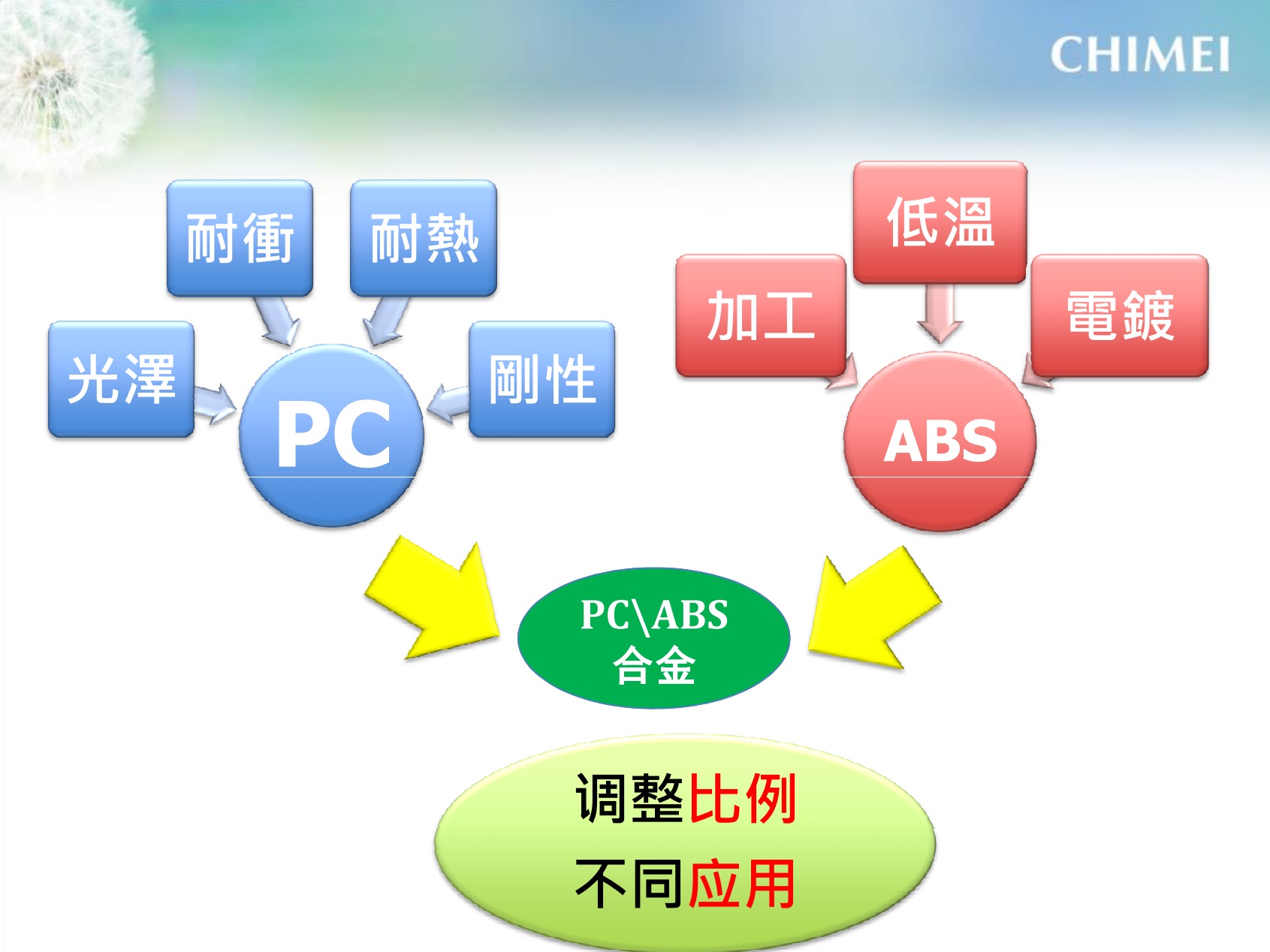 CHIMEI

耐衝
耐熱
光澤
剛性
PC

低溫
加工
電鍍
ABS

PC\ABS
合金

调整比例
不同应用